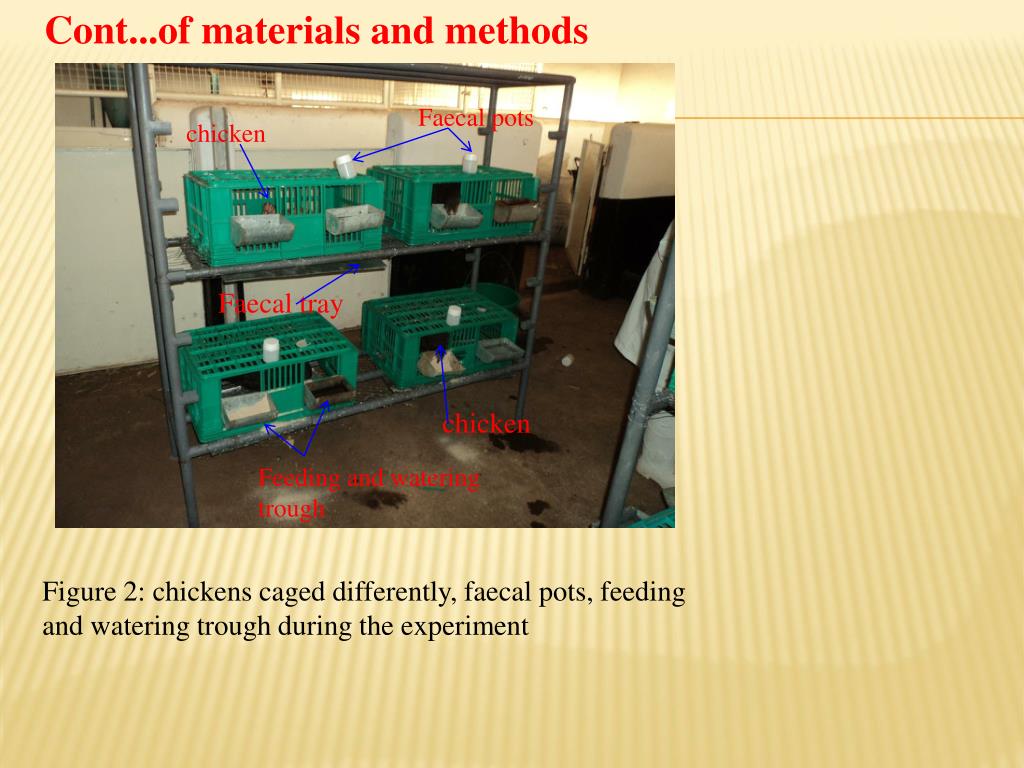 Cont...of materials and methods

Faecal pots

chicken

Faecal tray

chicken

Feeding and watering trough

Figure 2: chickens caged differently, faecal pots, feeding and watering trough during the experiment